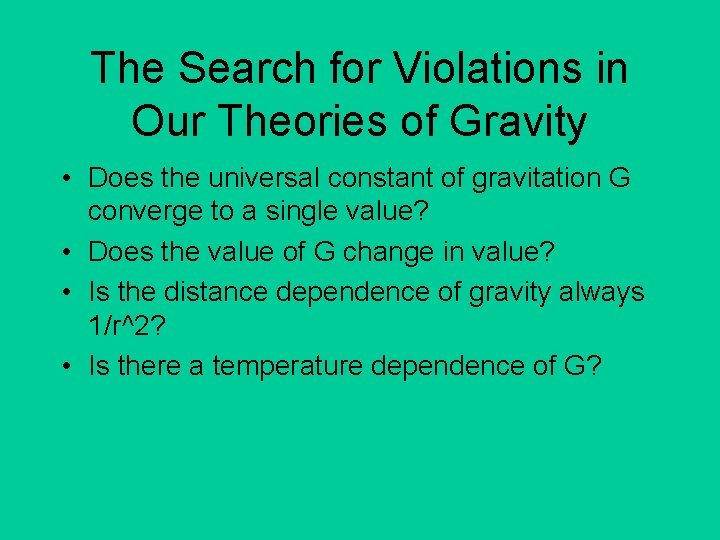 The Search for Violations in Our Theories of Gravity

• Does the universal constant of gravitation G converge to a single value?
• Does the value of G change in value?
• Is the distance dependence of gravity always 1/r^2?
• Is there a temperature dependence of G?